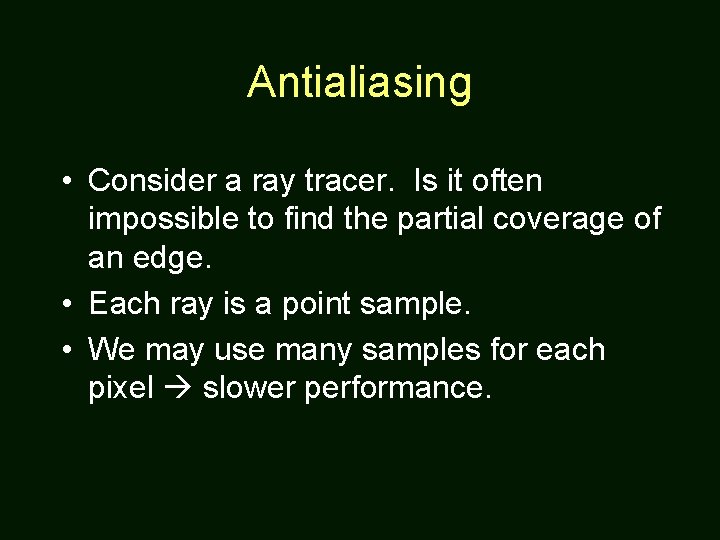 Antialiasing

• Consider a ray tracer. Is it often impossible to find the partial coverage of an edge.

• Each ray is a point sample.

• We may use many samples for each pixel → slower performance.